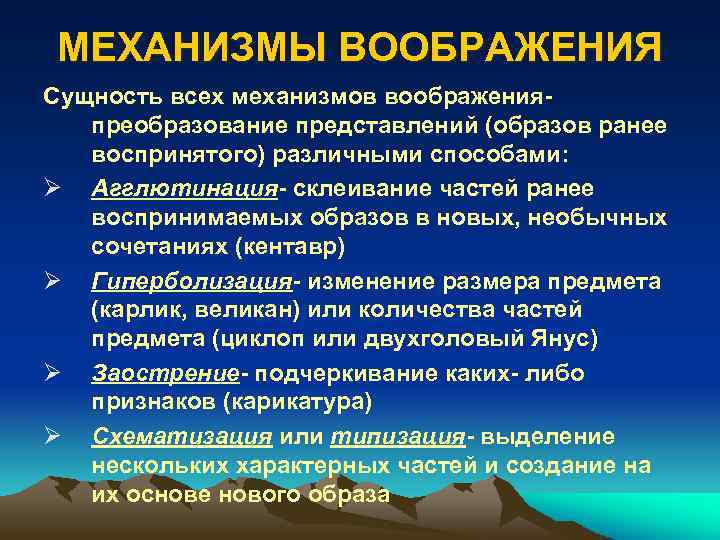 МЕХАНИЗМЫ ВООБРАЖЕНИЯ

Сущность всех механизмов воображения- преобразование представлений (образов ранее воспринятого) различными способами:

➢ Агглютинация- склеивание частей ранее воспринимаемых образов в новых, необычных сочетаниях (кентавр)

➢ Гиперболизация- изменение размера предмета (карлик, великан) или количества частей предмета (циклоп или двухголовый Янус)

➢ Заострение- подчеркивание каких- либо признаков (карикатура)

➢ Схематизация или типизация- выделение нескольких характерных частей и создание на их основе нового образа